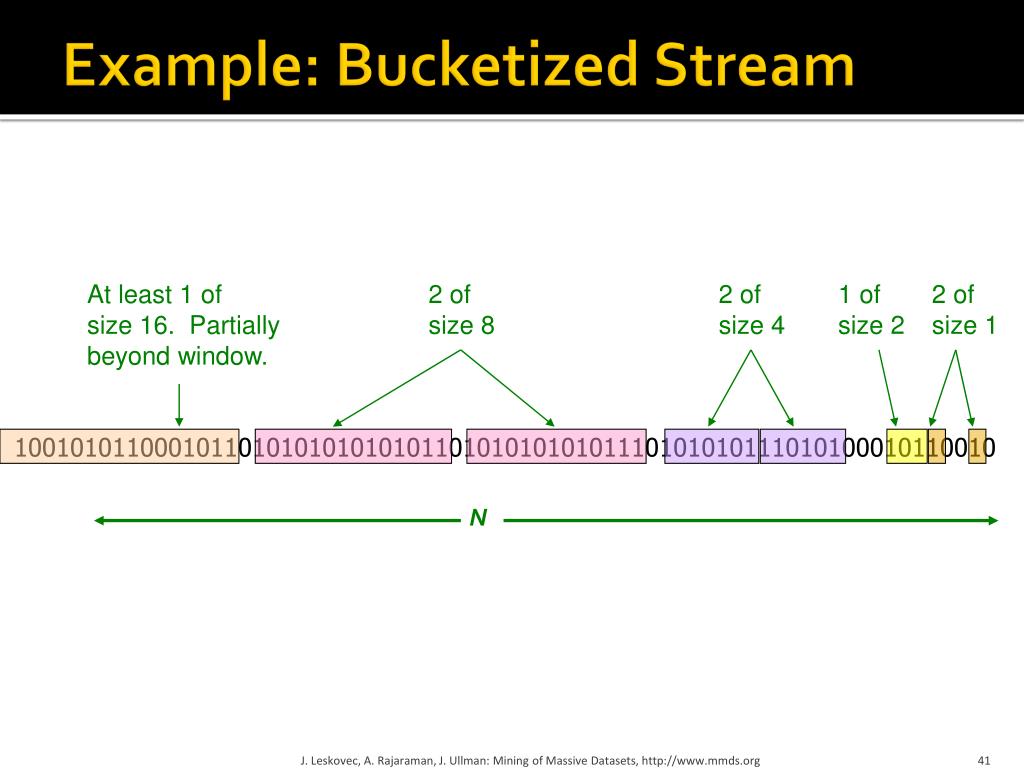 Example: Bucketized Stream

At least 1 of size 16. Partially beyond window.

2 of size 8

2 of size 4

1 of size 2

2 of size 1

1001010110001011010101010101011010101010101110101010111010100010110010

N

J. Leskovec, A. Rajaraman, J. Ullman: Mining of Massive Datasets, http://www.mmds.org

41